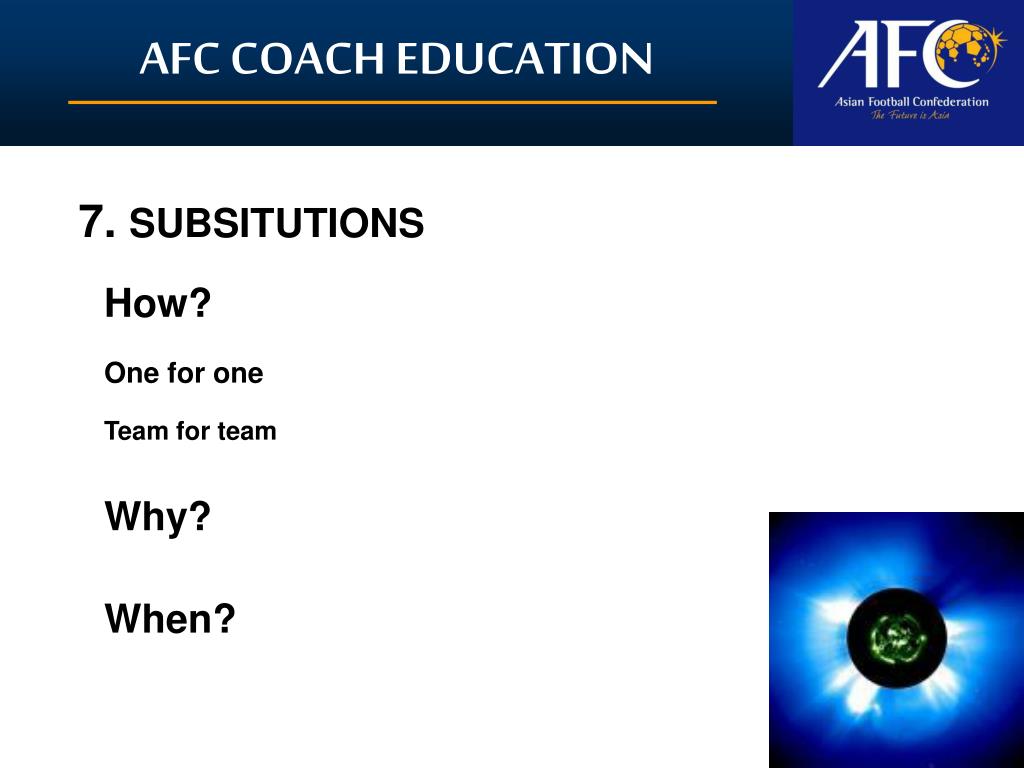 AFC COACH EDUCATION

AFC
Asian Football Confederation
The Future is Asia

7. SUBSITUTIONS

How?

One for one

Team for team

Why?

When?